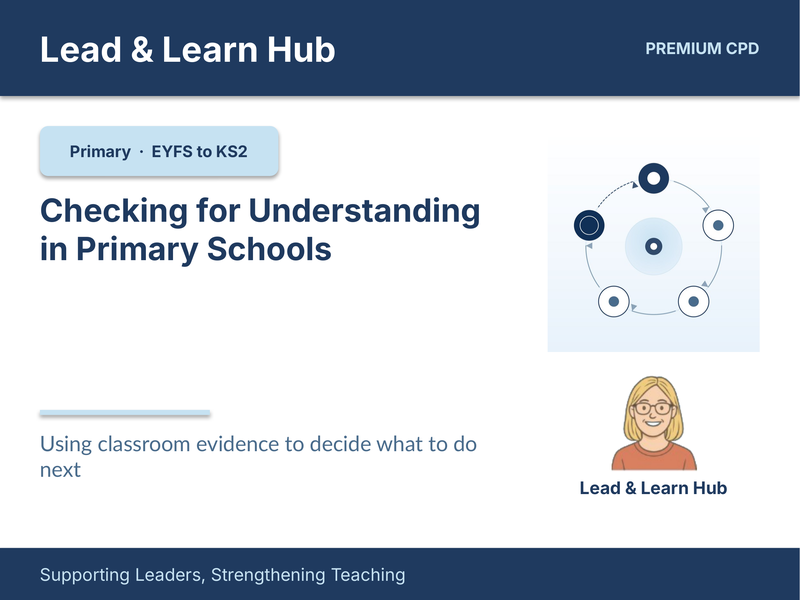 Lead & Learn Hub

PREMIUM CPD

Primary · EYFS to KS2

Checking for Understanding in Primary Schools

Using classroom evidence to decide what to do next

Lead & Learn Hub

Supporting Leaders, Strengthening Teaching